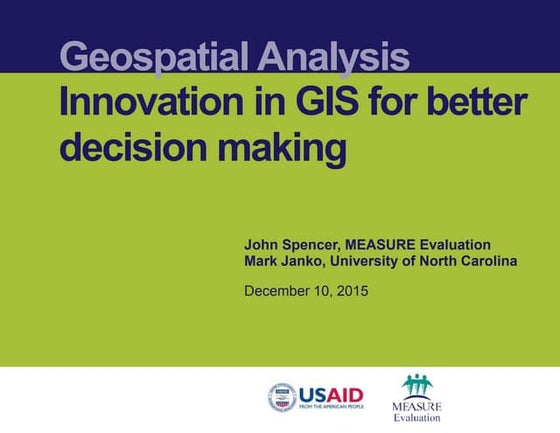 Geospatial Analysis
Innovation in GIS for better decision making

John Spencer, MEASURE Evaluation
Mark Janko, University of North Carolina

December 10, 2015

USAID
FROM THE AMERICAN PEOPLE

MEASURE
Evaluation